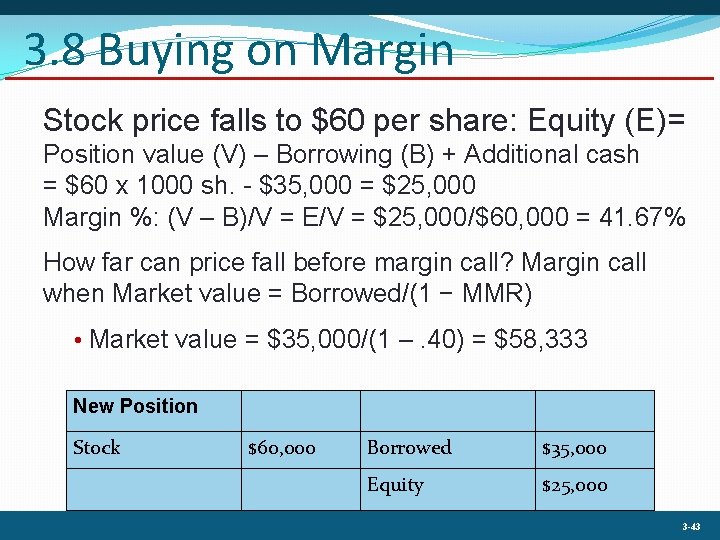 3.8 Buying on Margin

Stock price falls to \$60 per share: Equity (E)= Position value (V) – Borrowing (B) + Additional cash = \$60 x 1000 sh. - \$35,000 = \$25,000
Margin %: (V – B)/V = E/V = \$25,000/\$60,000 = 41.67%

How far can price fall before margin call? Margin call when Market value = Borrowed/(1 − MMR)

• Market value = \$35,000/(1 – .40) = \$58,333

| New Position | | | |
|---|---|---|---|
| Stock | \$60,000 | Borrowed | \$35,000 |
| | | Equity | \$25,000 |

3-43